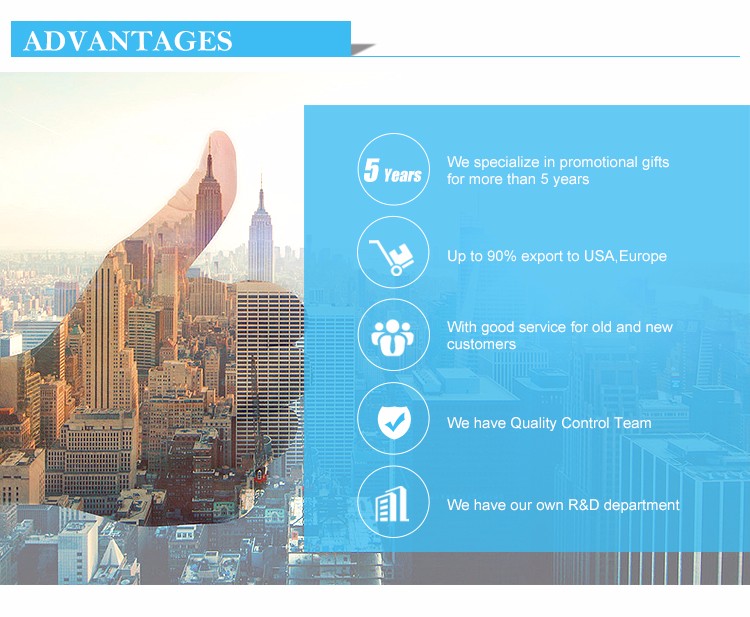 ADVANTAGES

5 Years

We specialize in promotional gifts for more than 5 years

Up to 90% export to USA,Europe

With good service for old and new customers

We have Quality Control Team

We have our own R&D department